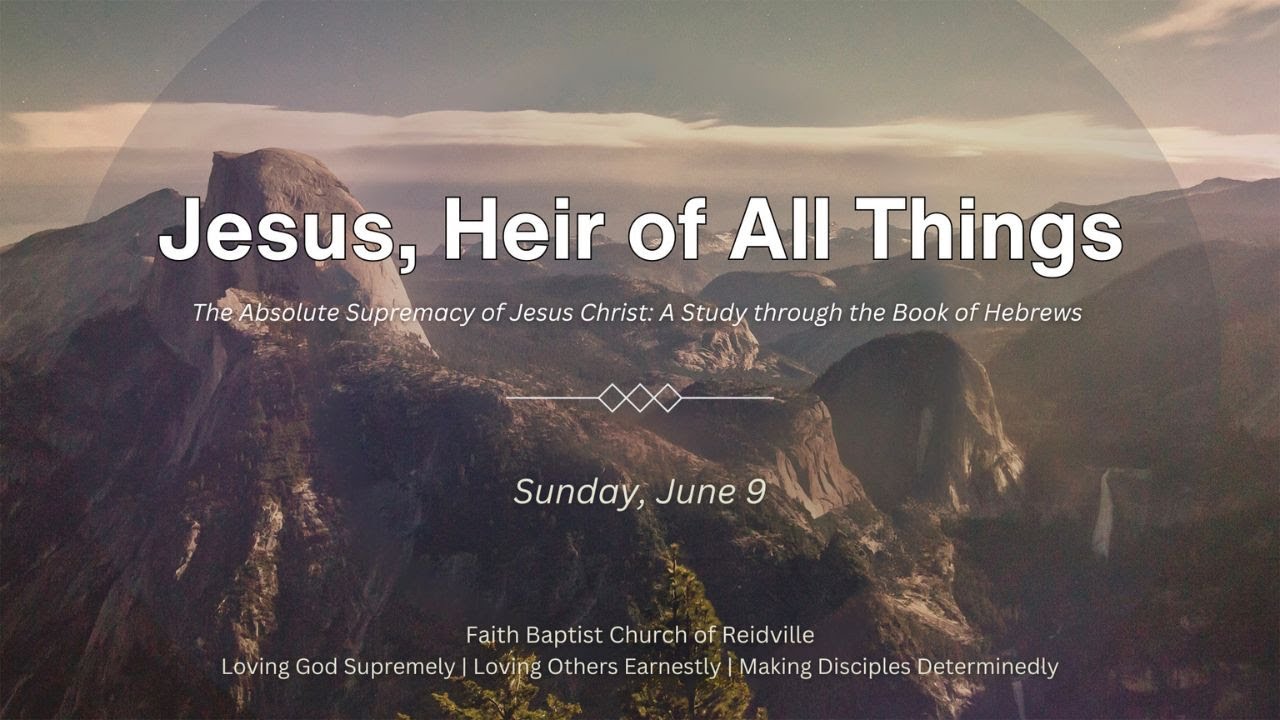 Jesus, Heir of All Things

The Absolute Supremacy of Jesus Christ: A Study through the Book of Hebrews

Sunday, June 9

Faith Baptist Church of Reidville
Loving God Supremely | Loving Others Earnestly | Making Disciples Determinedly